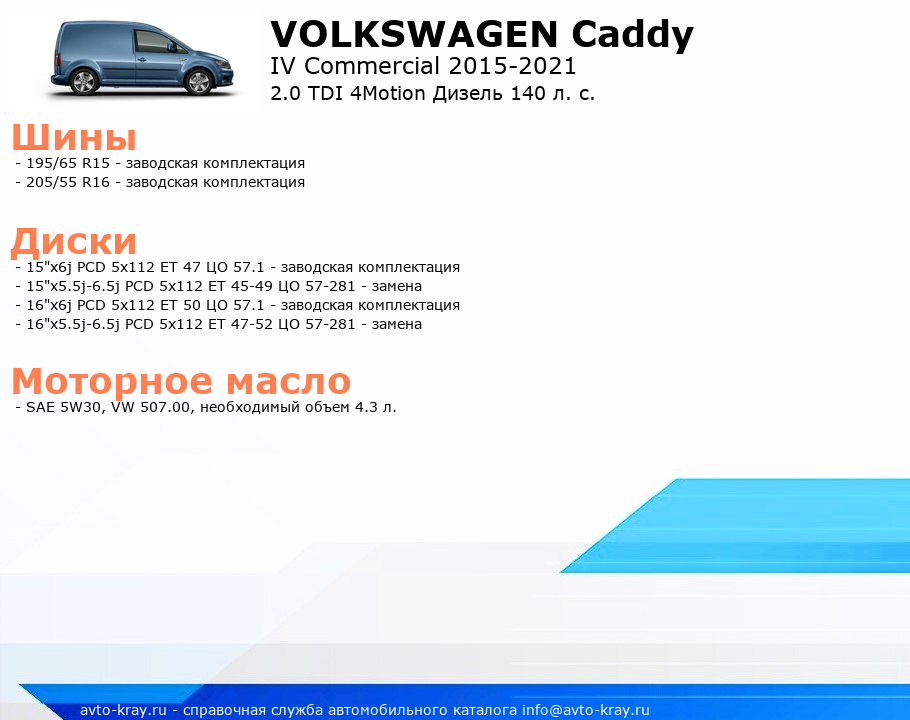 VOLKSWAGEN Caddy
IV Commercial 2015-2021
2.0 TDI 4Motion Дизель 140 л. с.

Шины
- 195/65 R15 - заводская комплектация
- 205/55 R16 - заводская комплектация

Диски
- 15"x6j PCD 5x112 ET 47 ЦО 57.1 - заводская комплектация
- 15"x5.5j-6.5j PCD 5x112 ET 45-49 ЦО 57-281 - замена
- 16"x6j PCD 5x112 ET 50 ЦО 57.1 - заводская комплектация
- 16"x5.5j-6.5j PCD 5x112 ET 47-52 ЦО 57-281 - замена

Моторное масло
- SAE 5W30, VW 507.00, необходимый объем 4.3 л.

avto-kray.ru - справочная служба автомобильного каталога info@avto-kray.ru